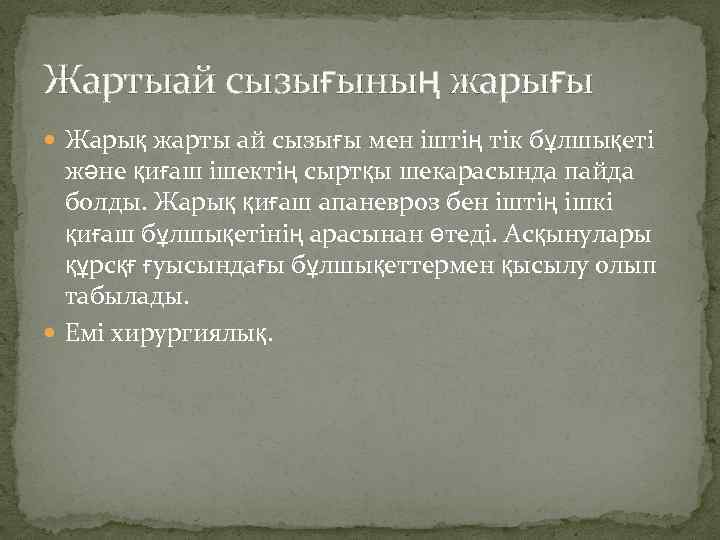 Жартыай сызығының жарығы

Жарық жарты ай сызығы мен іштің тік бұлшықеті және қиғаш ішектің сыртқы шекарасында пайда болды. Жарық қиғаш апаневроз бен іштің ішкі қиғаш бұлшықетінің арасынан өтеді. Асқынулары құрсқғ ғуысындағы бұлшықеттермен қысылу олып табылады.

Емі хирургиялық.